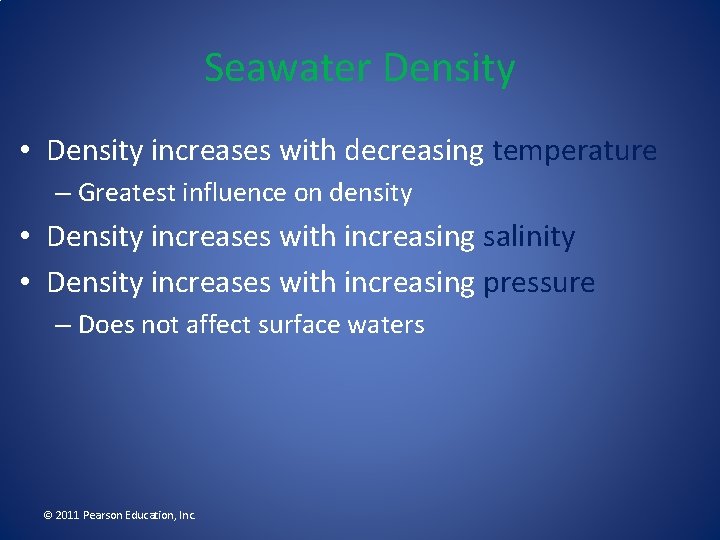 Seawater Density

• Density increases with decreasing temperature
– Greatest influence on density
• Density increases with increasing salinity
• Density increases with increasing pressure
– Does not affect surface waters

© 2011 Pearson Education, Inc.